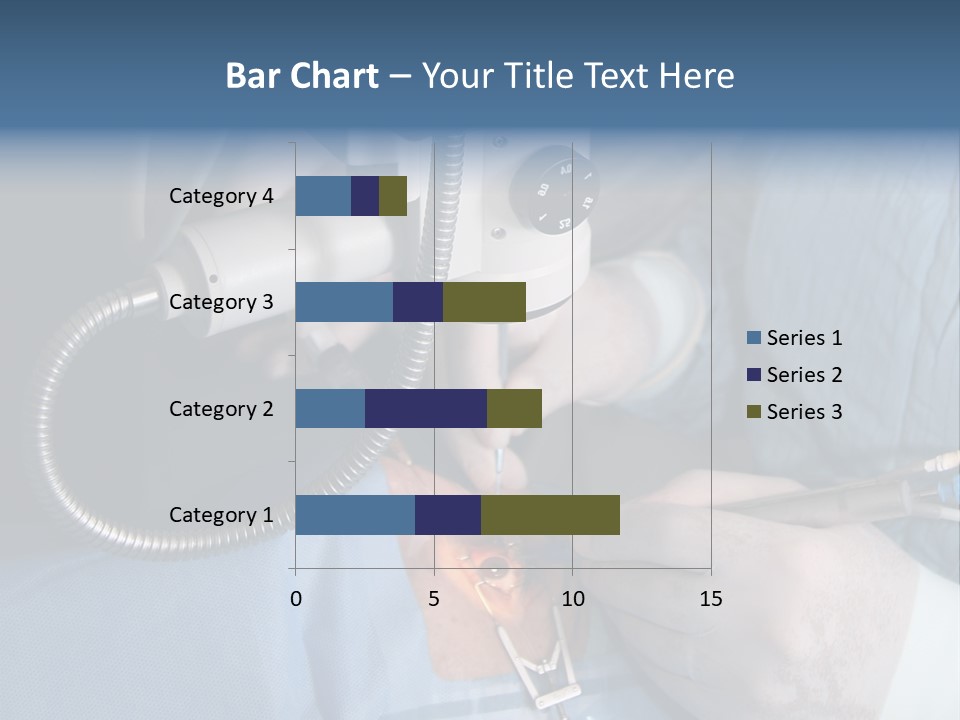 Bar Chart – Your Title Text Here

Category 4
Category 3
Category 2
Category 1

0
5
10
15

Series 1
Series 2
Series 3